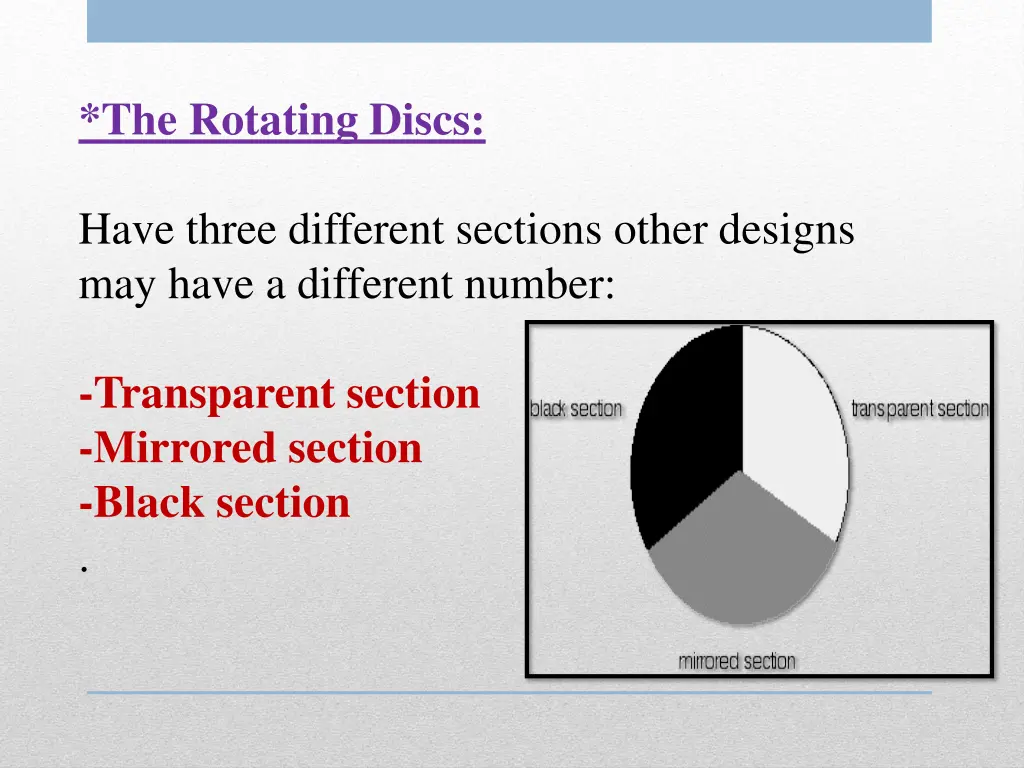 *The Rotating Discs:

Have three different sections other designs may have a different number:

-Transparent section
-Mirrored section
-Black section
.

black section

transparent section

mirrored section